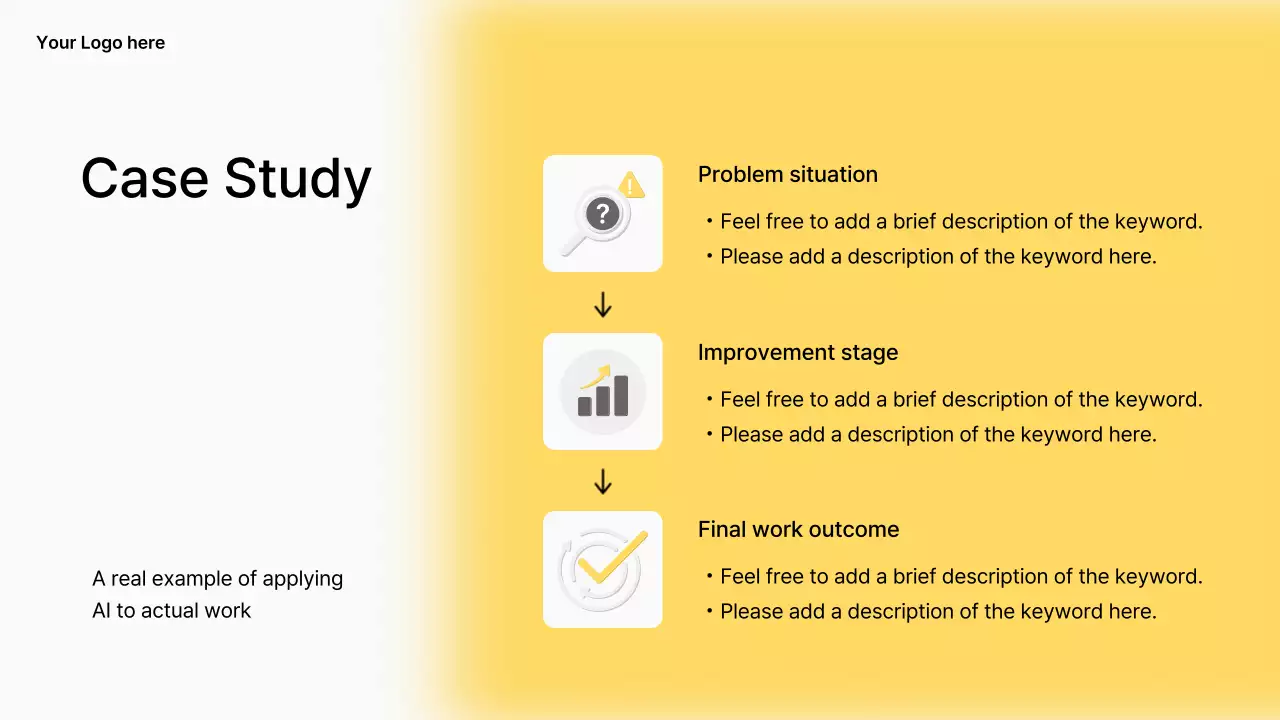 Your Logo here

Case Study

A real example of applying AI to actual work

Problem situation

• Feel free to add a brief description of the keyword.
• Please add a description of the keyword here.

Improvement stage

• Feel free to add a brief description of the keyword.
• Please add a description of the keyword here.

Final work outcome

• Feel free to add a brief description of the keyword.
• Please add a description of the keyword here.